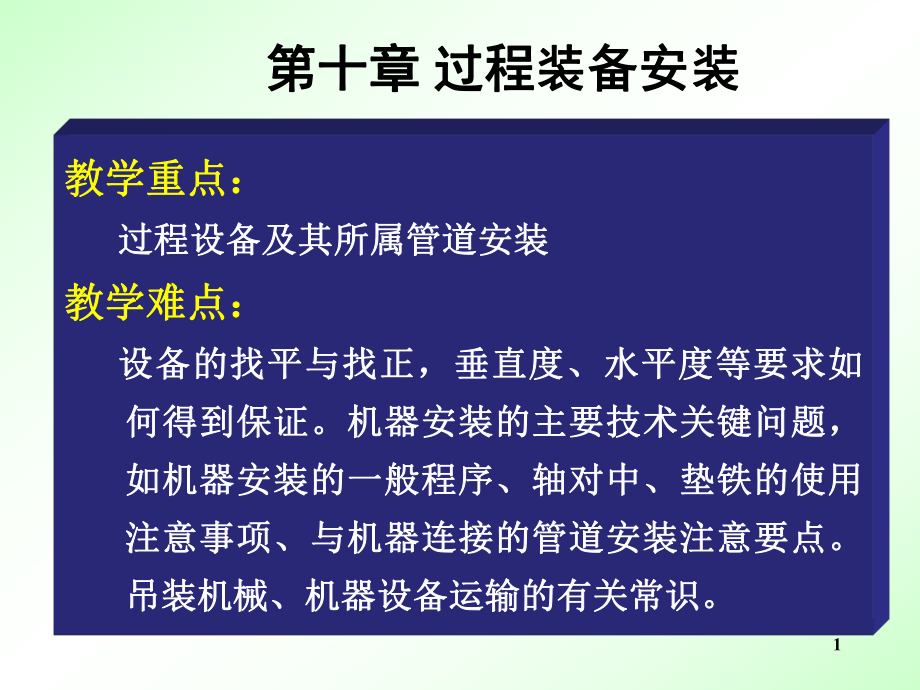 第十章 过程装备安装

教学重点：

过程设备及其所属管道安装

教学难点：

设备的找平与找正，垂直度、水平度等要求如何得到保证。机器安装的主要技术关键问题，如机器安装的一般程序、轴对中、垫铁的使用注意事项、与机器连接的管道安装注意要点。吊装机械、机器设备运输的有关常识。

1